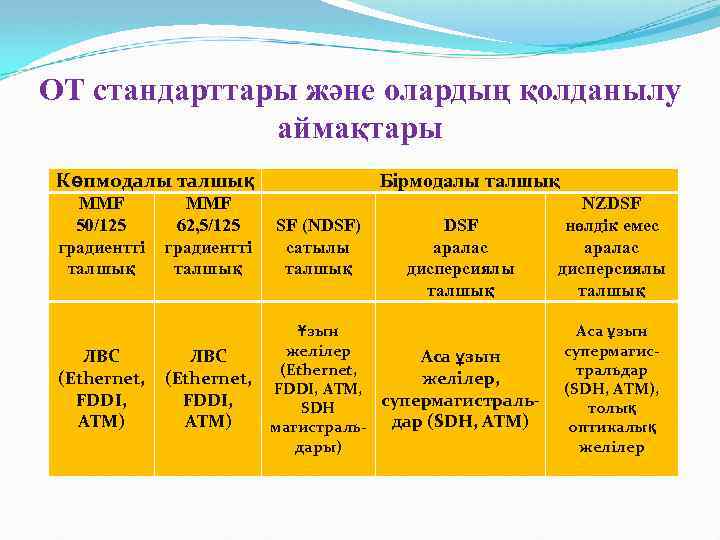 ОТ стандарттары және олардың қолданылу аймақтары

| Көпмодалы талшық | | Бірмодалы талшық | | |
|---|---|---|---|---|
| MMF 50/125 градиентті талшық | MMF 62,5/125 градиентті талшық | SF (NDSF) сатылы талшық | DSF аралас дисперсиялы талшық | NZDSF нөлдік емес аралас дисперсиялы талшық |
| ЛВС (Ethernet, FDDI, ATM) | ЛВС (Ethernet, FDDI, ATM) | Ұзын желілер (Ethernet, FDDI, ATM, SDH магистральдары) | Аса ұзын желілер, супермагистральдар (SDH, ATM) | Аса ұзын супермагистральдар (SDH, ATM), толық оптикалық желілер |